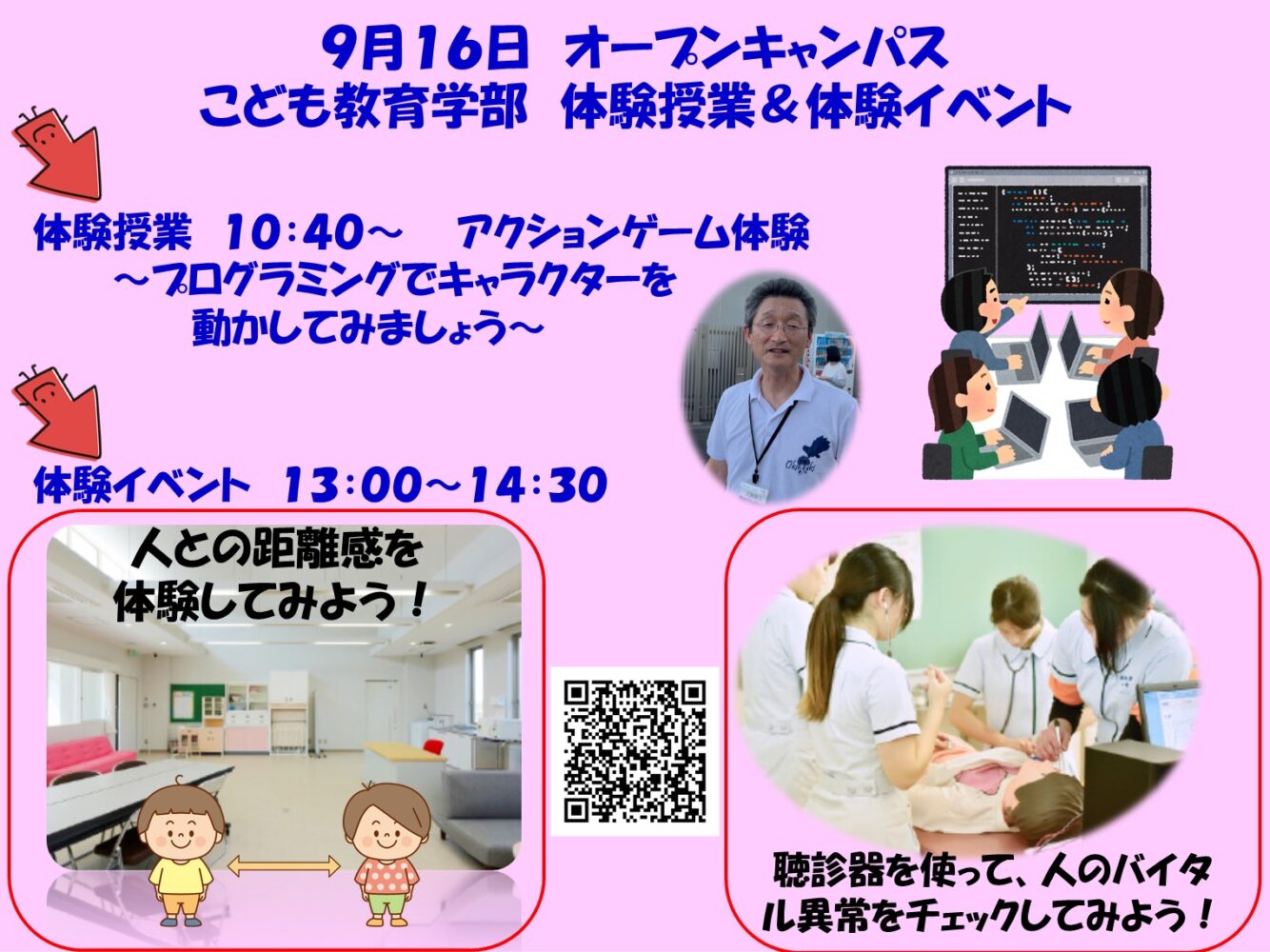 9月16日 オープンキャンパス
こども教育学部 体験授業＆体験イベント

体験授業 10:40～ アクションゲーム体験
～プログラミングでキャラクターを動かしてみましょう～

体験イベント 13:00～14:30

人との距離感を体験してみよう！

聴診器を使って、人のバイタル異常をチェックしてみよう！